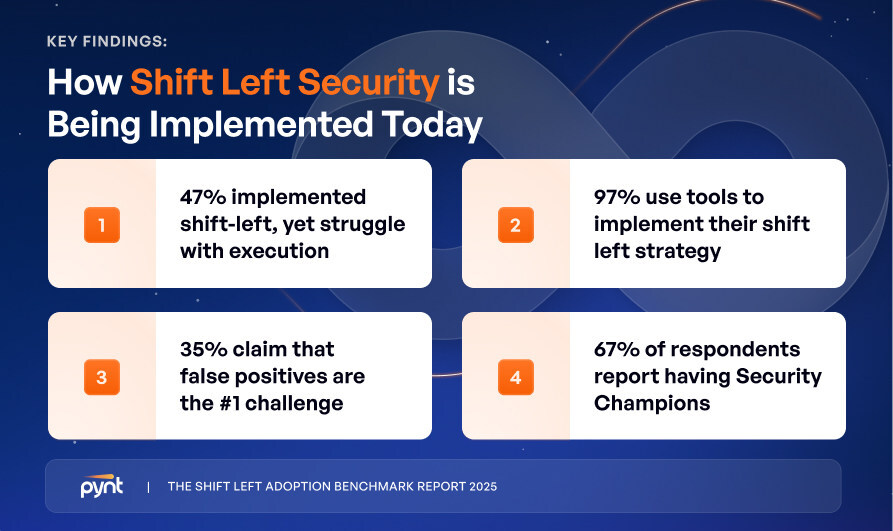 KEY FINDINGS:

How Shift Left Security is Being Implemented Today

1

47% implemented shift-left, yet struggle with execution

2

97% use tools to implement their shift left strategy

3

35% claim that false positives are the #1 challenge

4

67% of respondents report having Security Champions

pynt | THE SHIFT LEFT ADOPTION BENCHMARK REPORT 2025